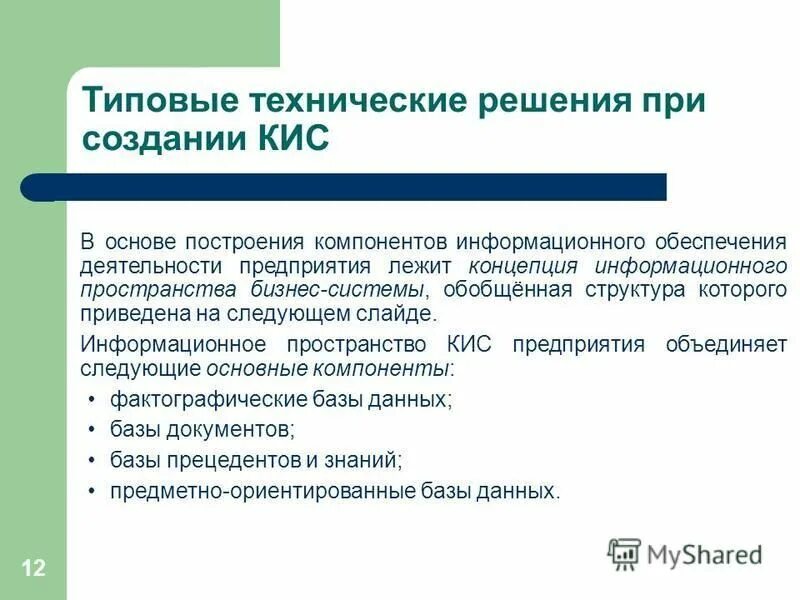 Типовые технические решения при создании КИС

В основе построения компонентов информационного обеспечения деятельности предприятия лежит концепция информационного пространства бизнес-системы, обобщённая структура которого приведена на следующем слайде.

Информационное пространство КИС предприятия объединяет следующие основные компоненты:

• фактографические базы данных;
• базы документов;
• базы прецедентов и знаний;
• предметно-ориентированные базы данных.

12

MyShared